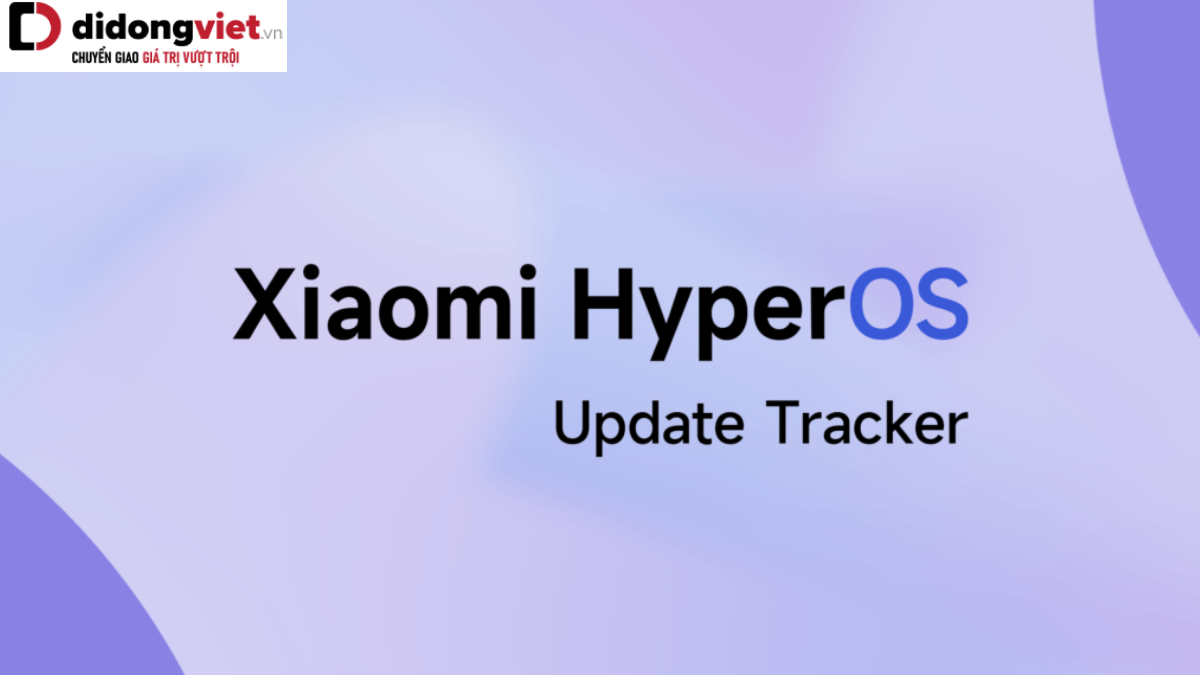 didongviet.vn
CHUYỂN GIAO GIÁ TRỊ VƯỢT TRỘI

Xiaomi HyperOS
Update Tracker